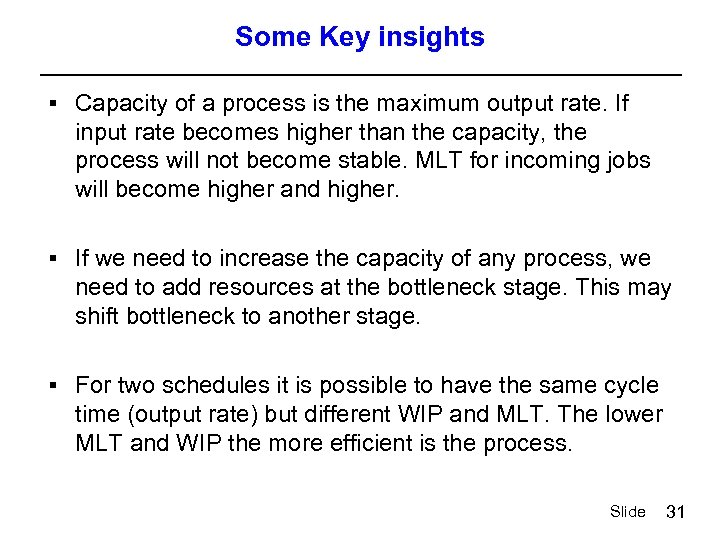 Some Key insights

▪ Capacity of a process is the maximum output rate. If input rate becomes higher than the capacity, the process will not become stable. MLT for incoming jobs will become higher and higher.

▪ If we need to increase the capacity of any process, we need to add resources at the bottleneck stage. This may shift bottleneck to another stage.

▪ For two schedules it is possible to have the same cycle time (output rate) but different WIP and MLT. The lower MLT and WIP the more efficient is the process.

Slide 31